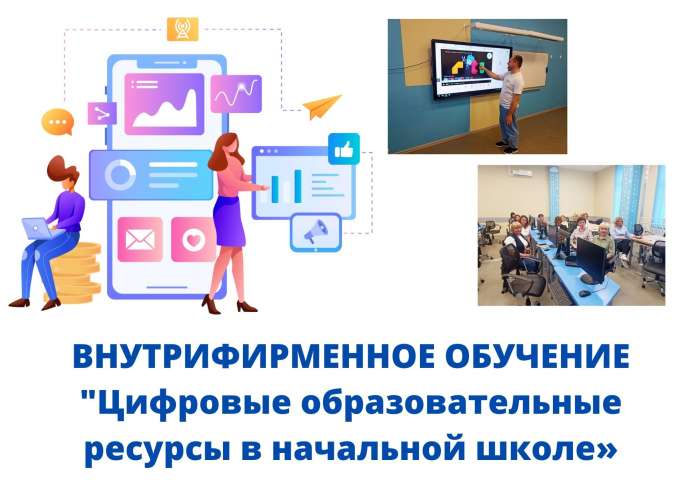 ВНУТРИФИРМЕННОЕ ОБУЧЕНИЕ "Цифровые образовательные ресурсы в начальной школе»